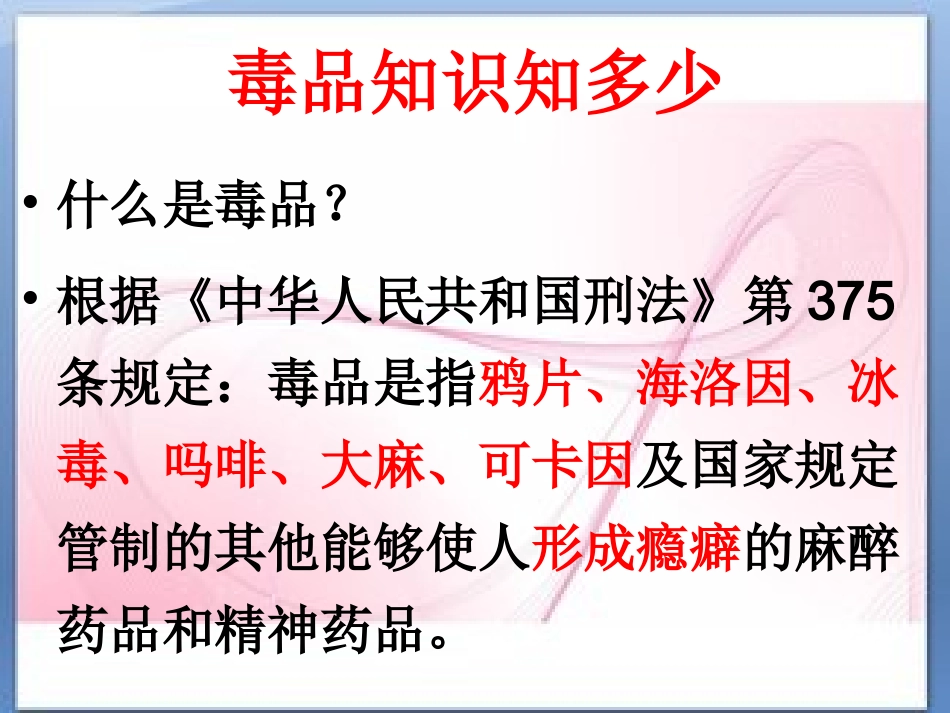 毒品知识知多少

• 什么是毒品？

• 根据《中华人民共和国刑法》第 375 条规定：毒品是指鸦片、海洛因、冰毒、吗啡、大麻、可卡因及国家规定管制的其他能够使人形成瘾癖的麻醉药品和精神药品。